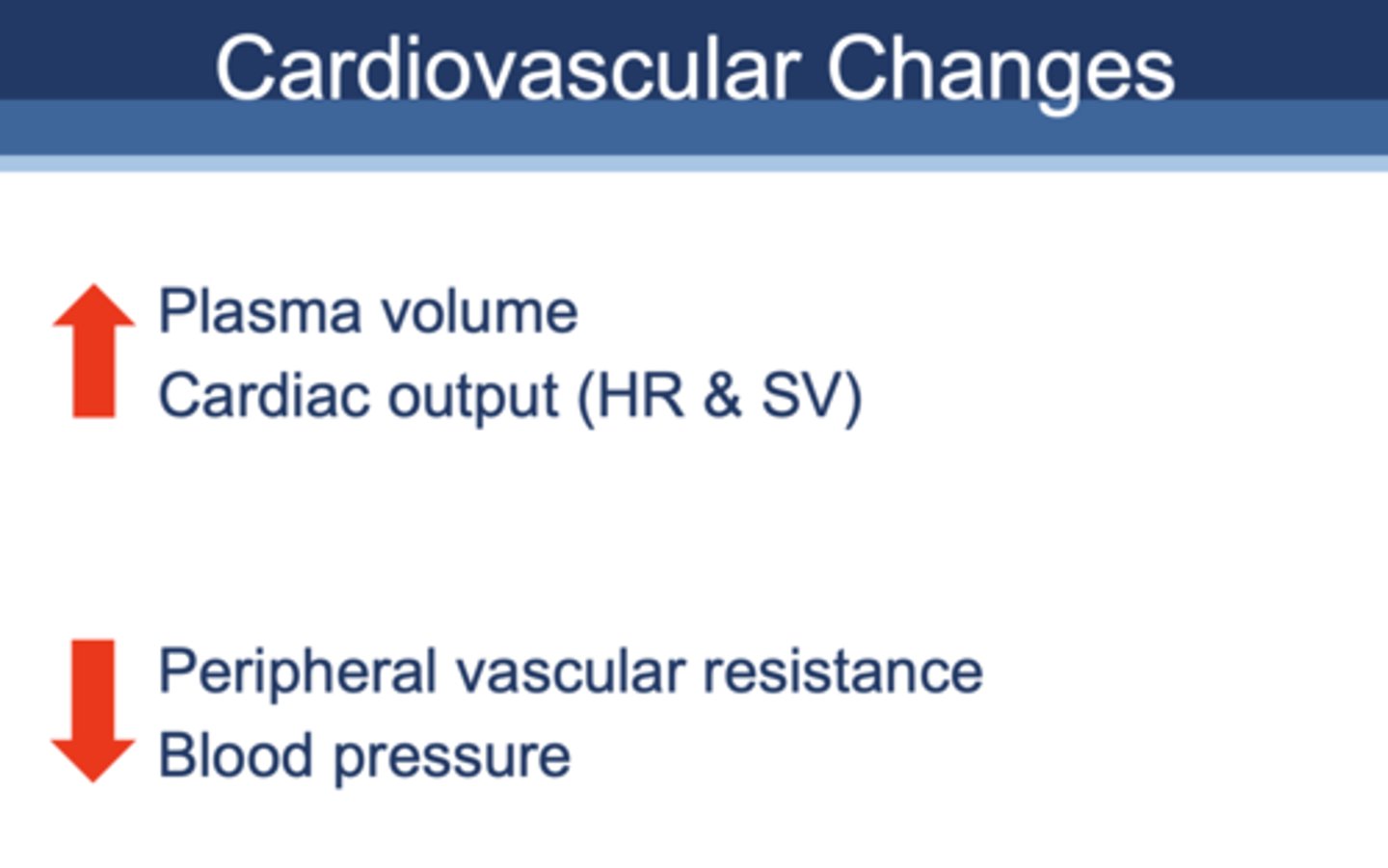 Cardiovascular Changes

Plasma volume
Cardiac output (HR & SV)

Peripheral vascular resistance
Blood pressure